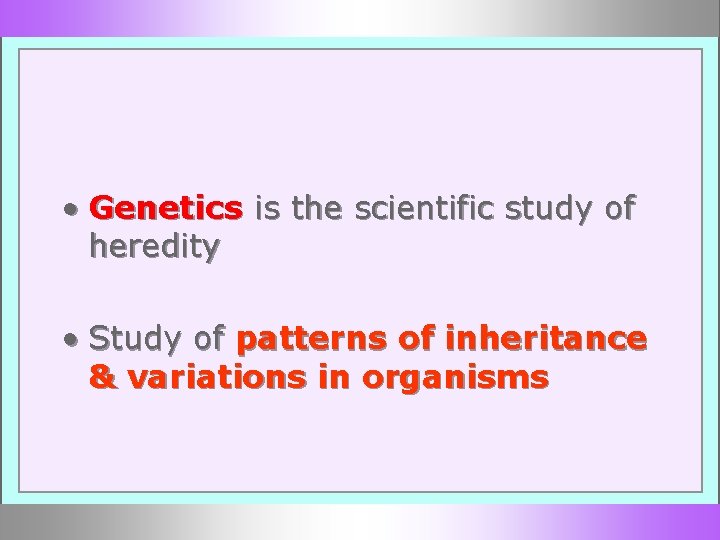 • Genetics is the scientific study of heredity

• Study of patterns of inheritance & variations in organisms